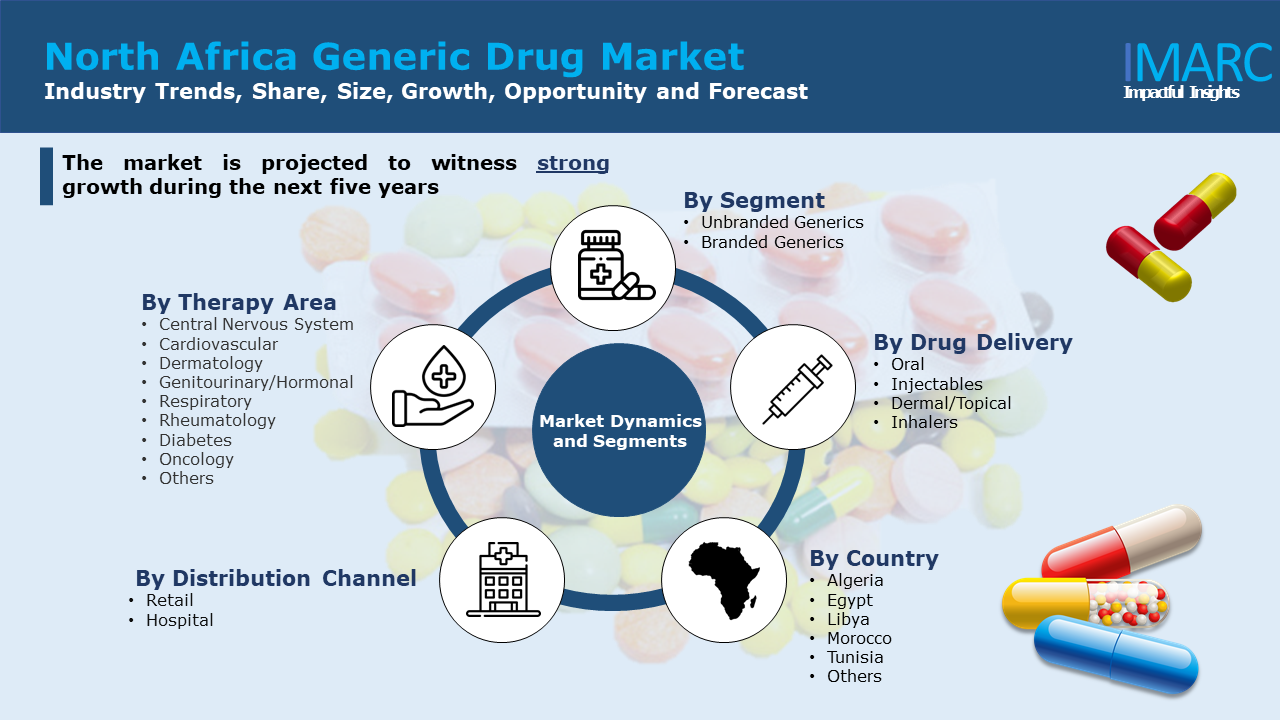 North Africa Generic Drug Market
Industry Trends, Share, Size, Growth, Opportunity and Forecast

IMARC
Impactful Insights

The market is projected to witness strong growth during the next five years

By Segment
• Unbranded Generics
• Branded Generics

By Therapy Area
• Central Nervous System
• Cardiovascular
• Dermatology
• Genitourinary/Hormonal
• Respiratory
• Rheumatology
• Diabetes
• Oncology
• Others

Market Dynamics and Segments

By Drug Delivery
• Oral
• Injectables
• Dermal/Topical
• Inhalers

By Distribution Channel
• Retail
• Hospital

By Country
• Algeria
• Egypt
• Libya
• Morocco
• Tunisia
• Others